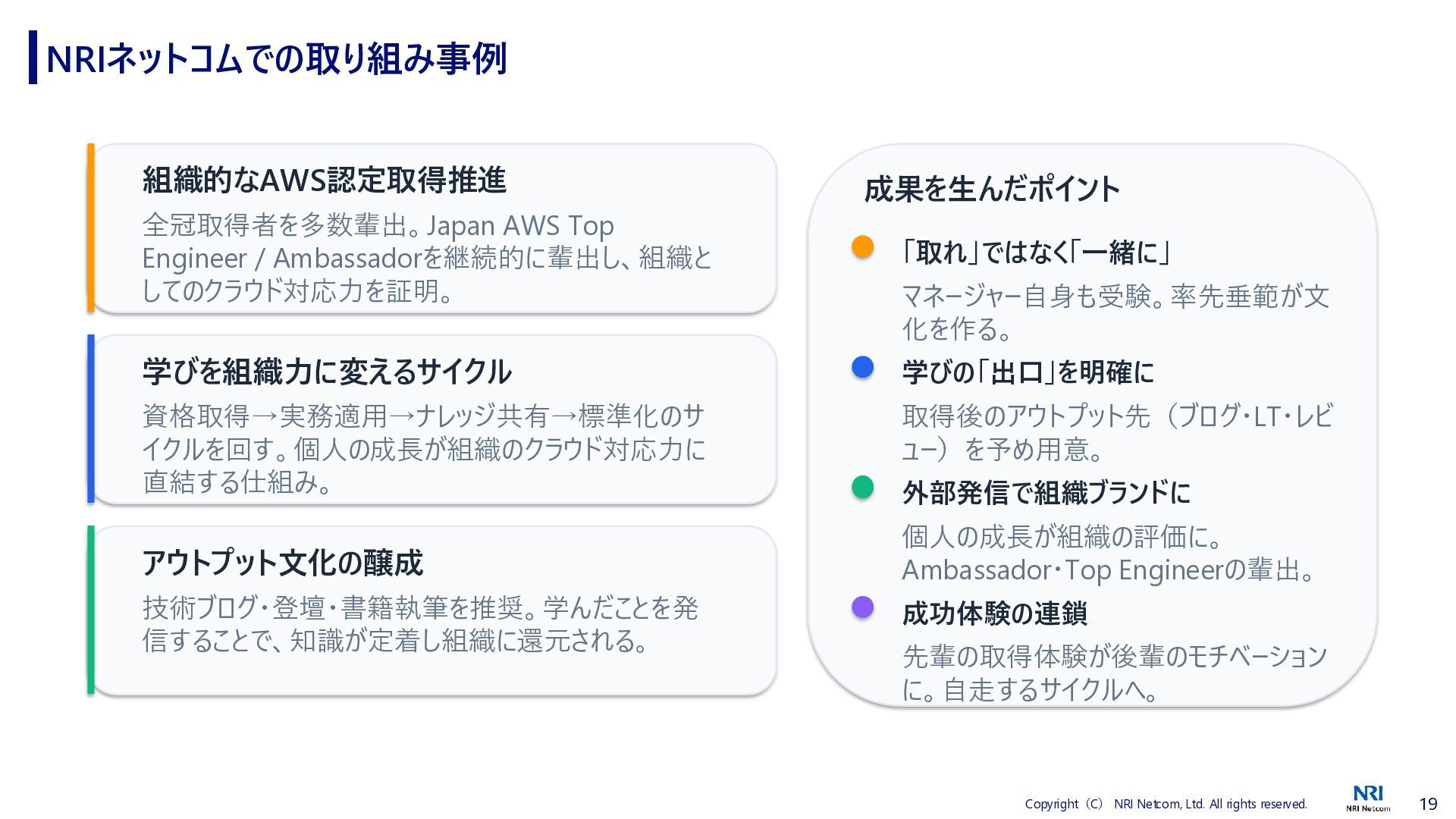 NRIネットコムでの取り組み事例

組織的なAWS認定取得推進

全冠取得者を多数輩出。Japan AWS Top Engineer / Ambassadorを継続的に輩出し、組織としてのクラウド対応力を証明。

学びを組織力に変えるサイクル

資格取得→実務適用→ナレッジ共有→標準化のサイクルを回す。個人の成長が組織のクラウド対応力に直結する仕組み。

アウトプット文化の醸成

技術ブログ・登壇・書籍執筆を推奨。学んだことを発信することで、知識が定着し組織に還元される。

成果を生んだポイント

「取れ」ではなく「一緒に」

マネージャー自身も受験。率先垂範が文化を作る。

学びの「出口」を明確に

取得後のアウトプット先（ブログ・LT・レビュー）を予め用意。

外部発信で組織ブランドに

個人の成長が組織の評価に。Ambassador・Top Engineerの輩出。

成功体験の連鎖

先輩の取得体験が後輩のモチベーションに。自走するサイクルへ。

Copyright（C） NRI Netcom, Ltd. All rights reserved.

NRI
NRI Netcom

19